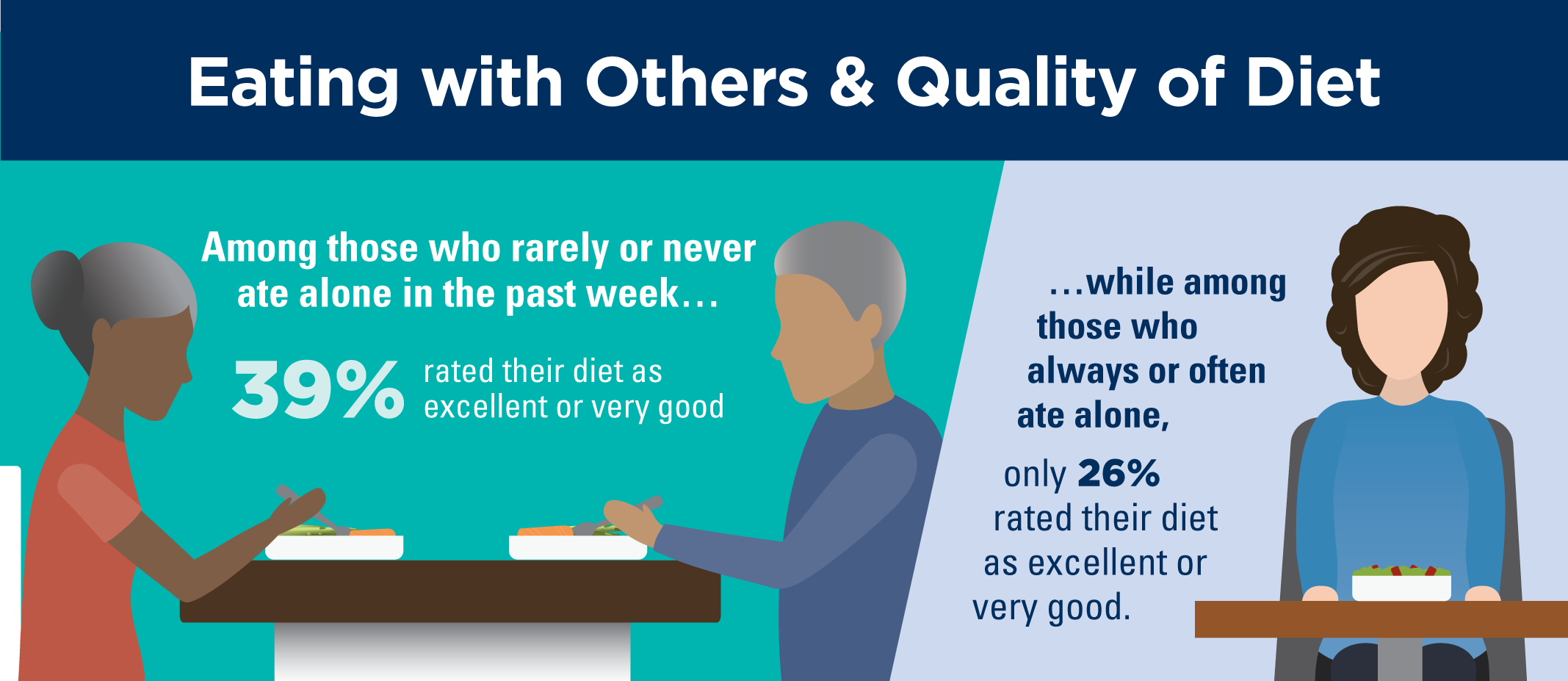 Eating with Others & Quality of Diet

Among those who rarely or never ate alone in the past week…

39% rated their diet as excellent or very good

…while among those who always or often ate alone,

only 26% rated their diet as excellent or very good.